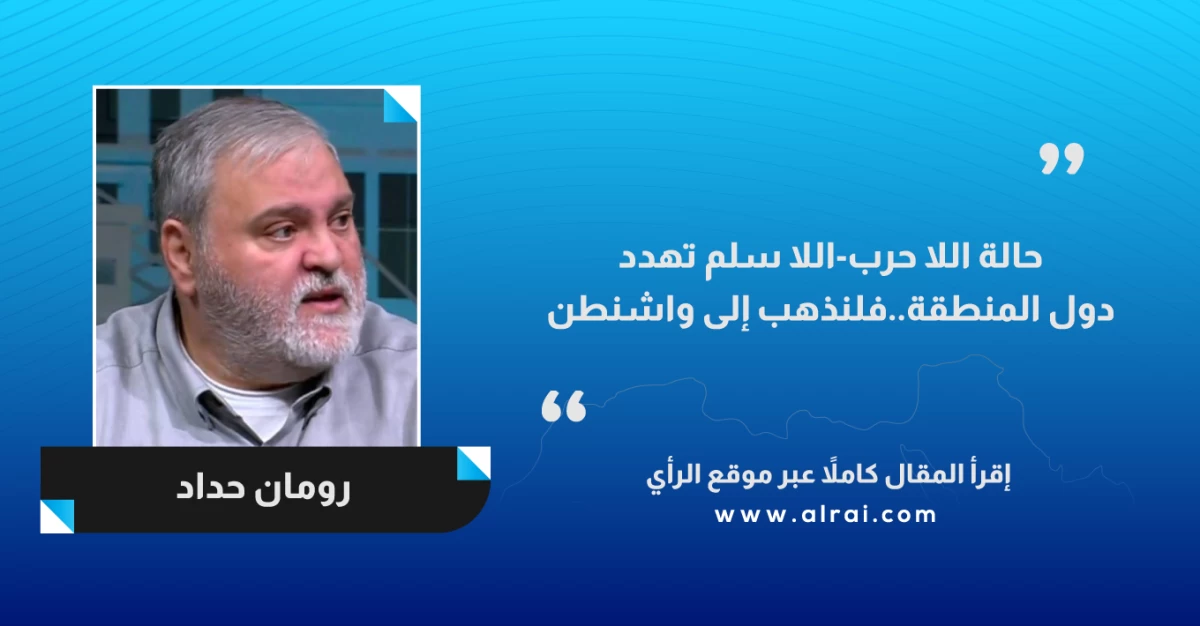 حالة اللا حرب-اللا سلم تهدد دول المنطقة..فلنذهب إلى واشنطن

إقرأ المقال كاملًا عبر موقع الرأي
www.alrai.com

رومان حداد